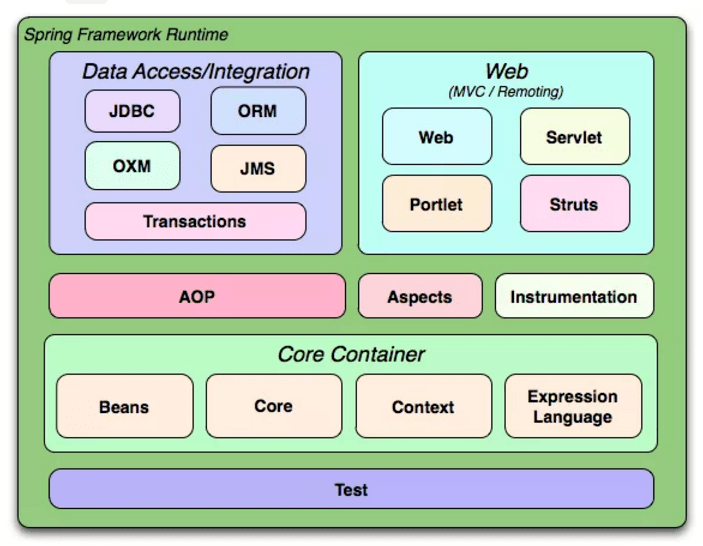 Spring Framework Runtime

Data Access/Integration

JDBC

ORM

OXM

JMS

Transactions

Web
(MVC / Remoting)

Web

Servlet

Portlet

Struts

AOP

Aspects

Instrumentation

Core Container

Beans

Core

Context

Expression Language

Test